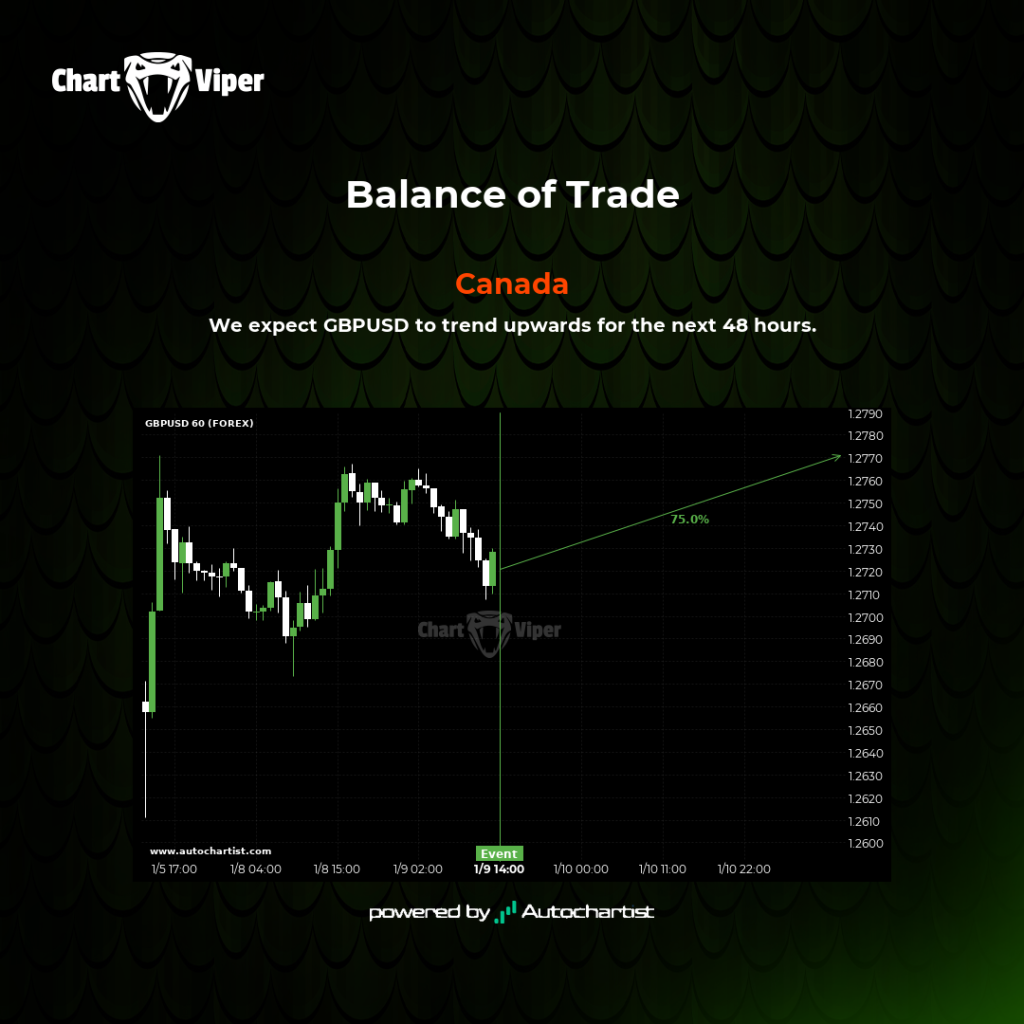 Chart Viper

Balance of Trade

Canada

We expect GBPUSD to trend upwards for the next 48 hours.

GBPUSD 60 (FOREX)

1.2790
1.2780
1.2770
1.2760
1.2750
1.2740
1.2730
1.2720
1.2710
1.2700
1.2690
1.2680
1.2670
1.2660
1.2650
1.2640
1.2630
1.2620
1.2610
1.2600

75.0%

Chart Viper

www.autochartist.com

Event

1/5 17:00 1/8 04:00 1/8 15:00 1/9 02:00 1/9 14:00 1/10 00:00 1/10 11:00 1/10 22:00

powered by Autochartist